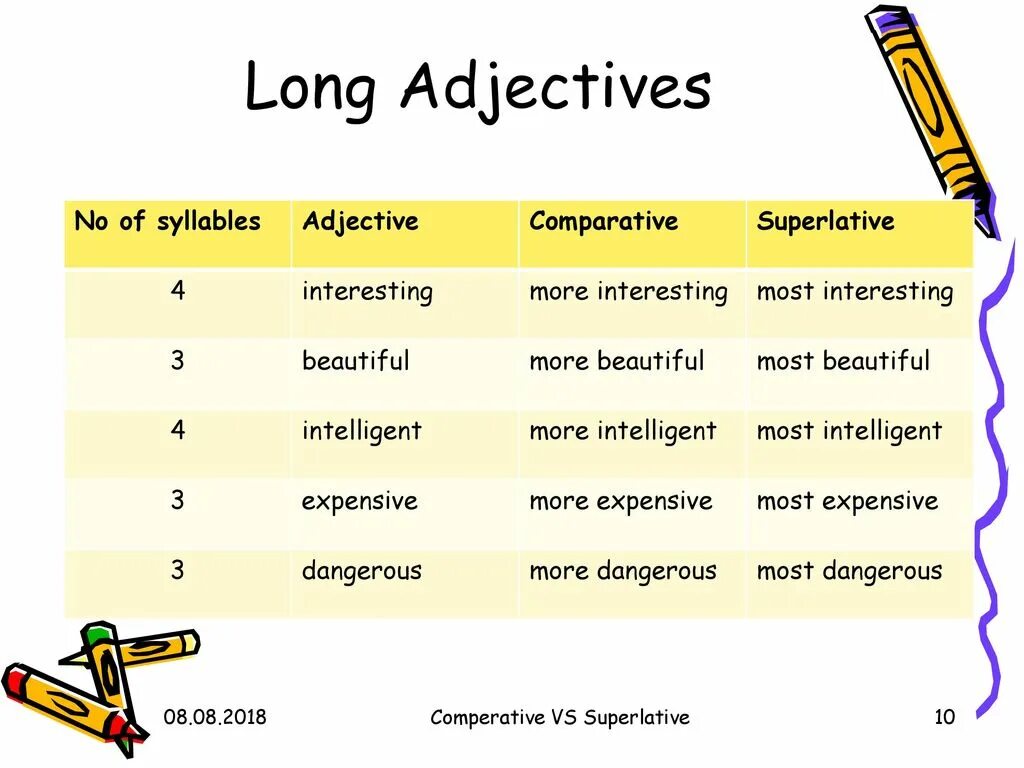 Long Adjectives

| No of syllables | Adjective | Comparative | Superlative |
|---|---|---|---|
| 4 | interesting | more interesting | most interesting |
| 3 | beautiful | more beautiful | most beautiful |
| 4 | intelligent | more intelligent | most intelligent |
| 3 | expensive | more expensive | most expensive |
| 3 | dangerous | more dangerous | most dangerous |

08.08.2018

Comperative VS Superlative

10